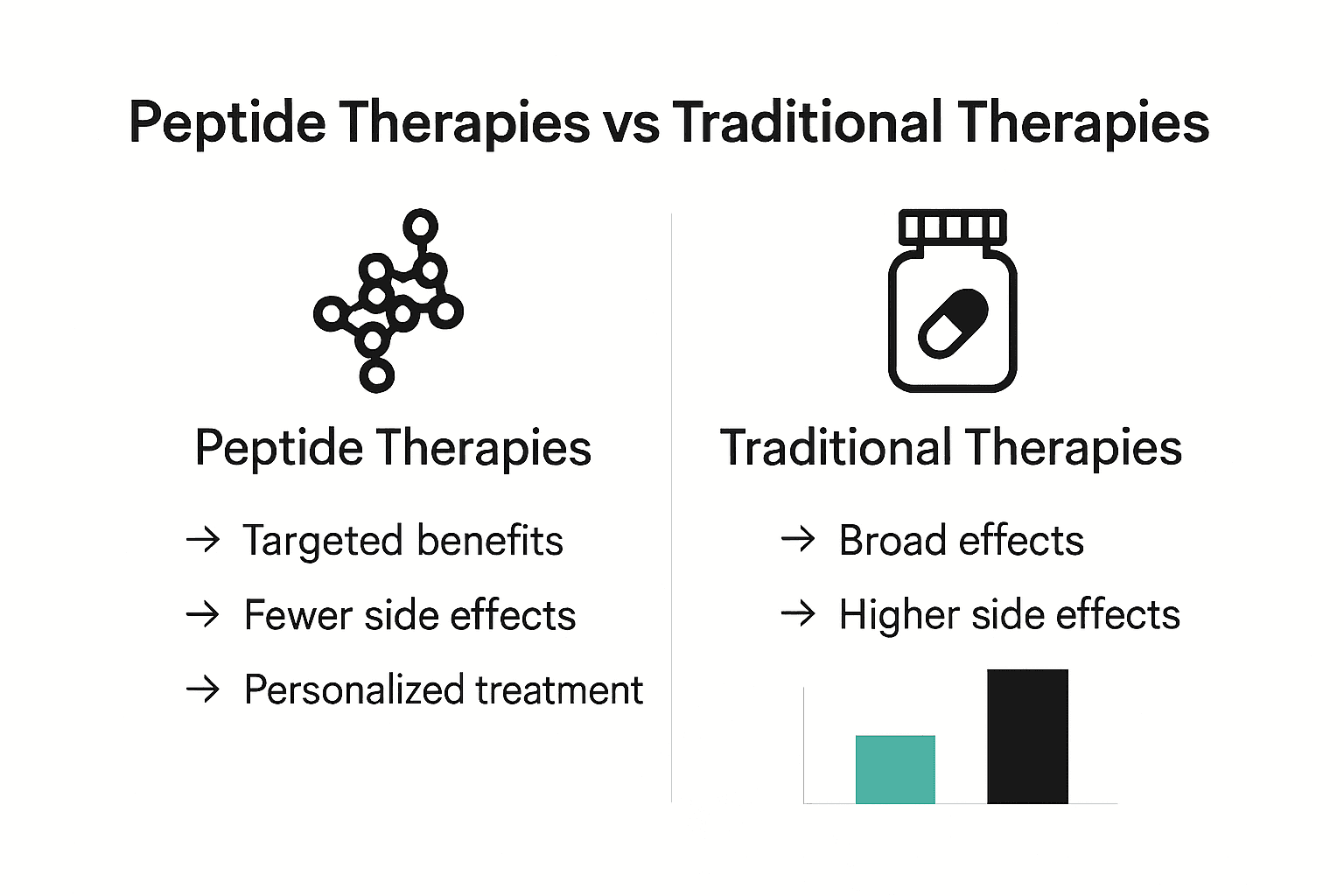 Peptide Therapies vs Traditional Therapies

Peptide Therapies

→ Targeted benefits

→ Fewer side effects

→ Personalized treatment

Traditional Therapies

→ Broad effects

→ Higher side effects